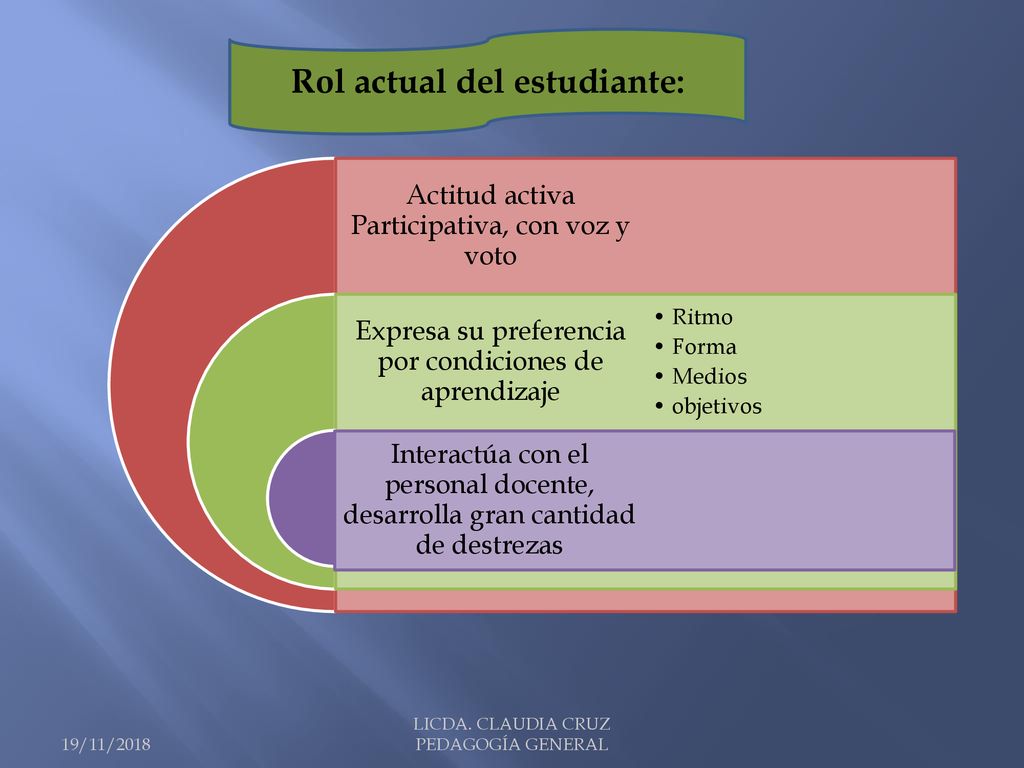 Rol actual del estudiante:

Actitud activa Participativa, con voz y voto

Expresa su preferencia por condiciones de aprendizaje

• Ritmo
• Forma
• Medios
• objetivos

Interactúa con el personal docente, desarrolla gran cantidad de destrezas

19/11/2018

LICDA. CLAUDIA CRUZ
PEDAGOGÍA GENERAL